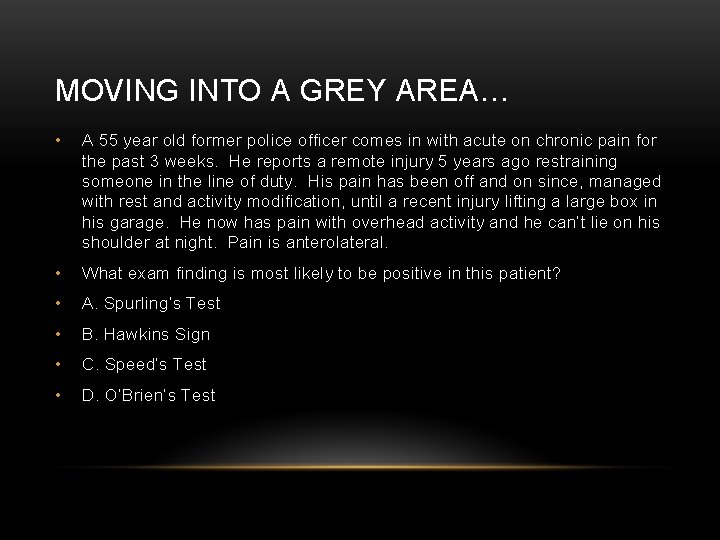 MOVING INTO A GREY AREA…

• A 55 year old former police officer comes in with acute on chronic pain for the past 3 weeks. He reports a remote injury 5 years ago restraining someone in the line of duty. His pain has been off and on since, managed with rest and activity modification, until a recent injury lifting a large box in his garage. He now has pain with overhead activity and he can't lie on his shoulder at night. Pain is anterolateral.

• What exam finding is most likely to be positive in this patient?

• A. Spurling's Test

• B. Hawkins Sign

• C. Speed's Test

• D. O'Brien's Test